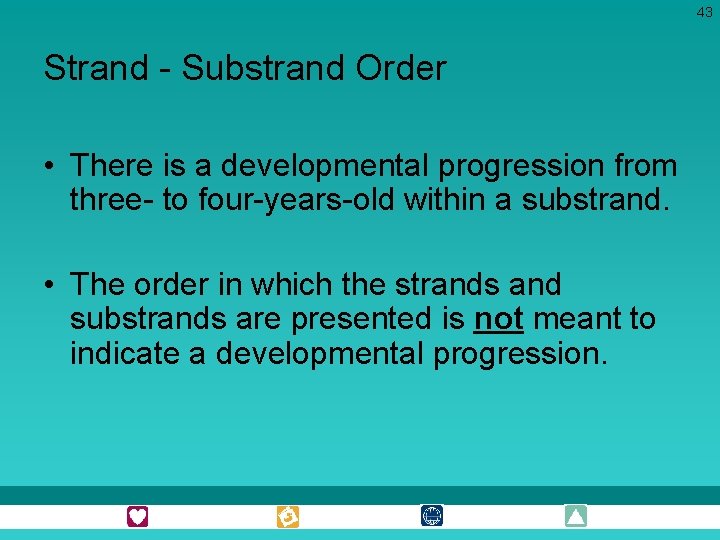 43

Strand - Substrand Order

• There is a developmental progression from three- to four-years-old within a substrand.

• The order in which the strands and substrands are presented is not meant to indicate a developmental progression.